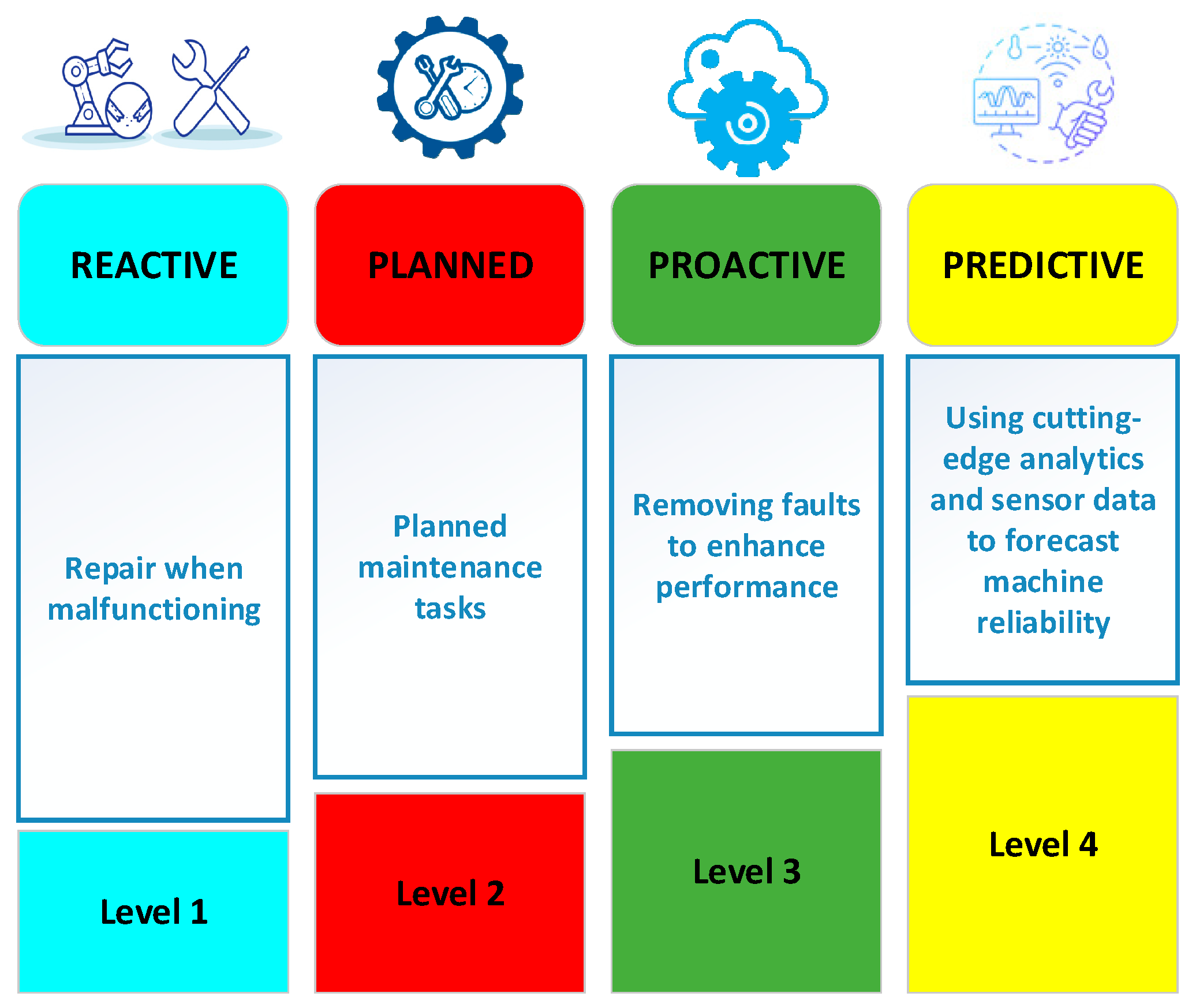 REACTIVE

Repair when malfunctioning

Level 1

PLANNED

Planned maintenance tasks

Level 2

PROACTIVE

Removing faults to enhance performance

Level 3

PREDICTIVE

Using cutting-edge analytics and sensor data to forecast machine reliability

Level 4